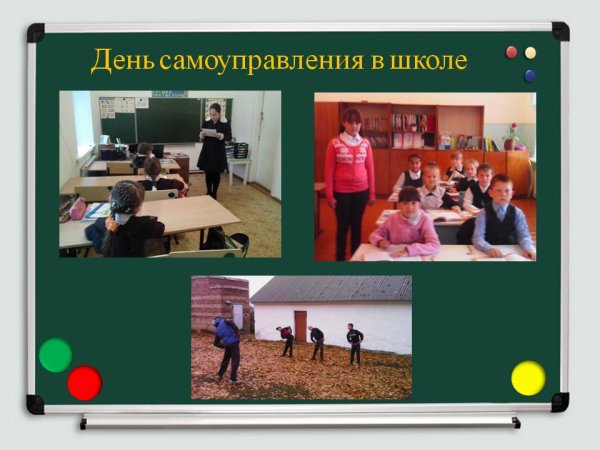 День самоуправления в школе